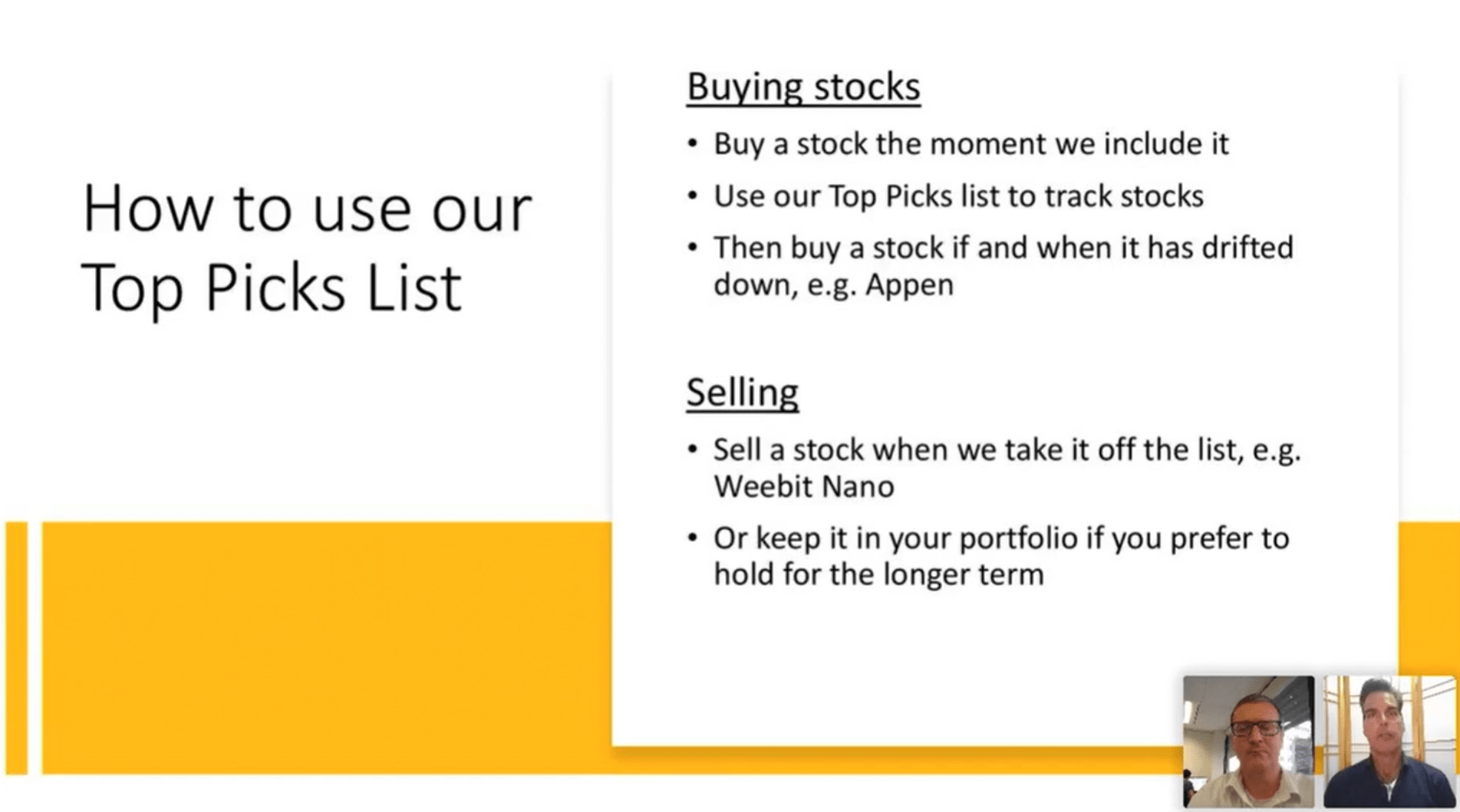 How to use our Top Picks List

Buying stocks

• Buy a stock the moment we include it
• Use our Top Picks list to track stocks
• Then buy a stock if and when it has drifted down, e.g. Appen

Selling

• Sell a stock when we take it off the list, e.g. Weebit Nano
• Or keep it in your portfolio if you prefer to hold for the longer term